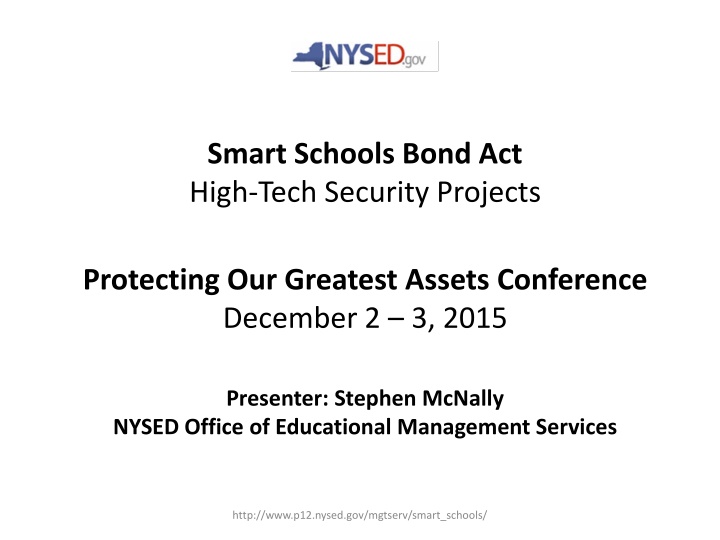 NYSED.gov

Smart Schools Bond Act
High-Tech Security Projects

Protecting Our Greatest Assets Conference
December 2 – 3, 2015

Presenter: Stephen McNally
NYSED Office of Educational Management Services

http://www.p12.nysed.gov/mgtserv/smart_schools/